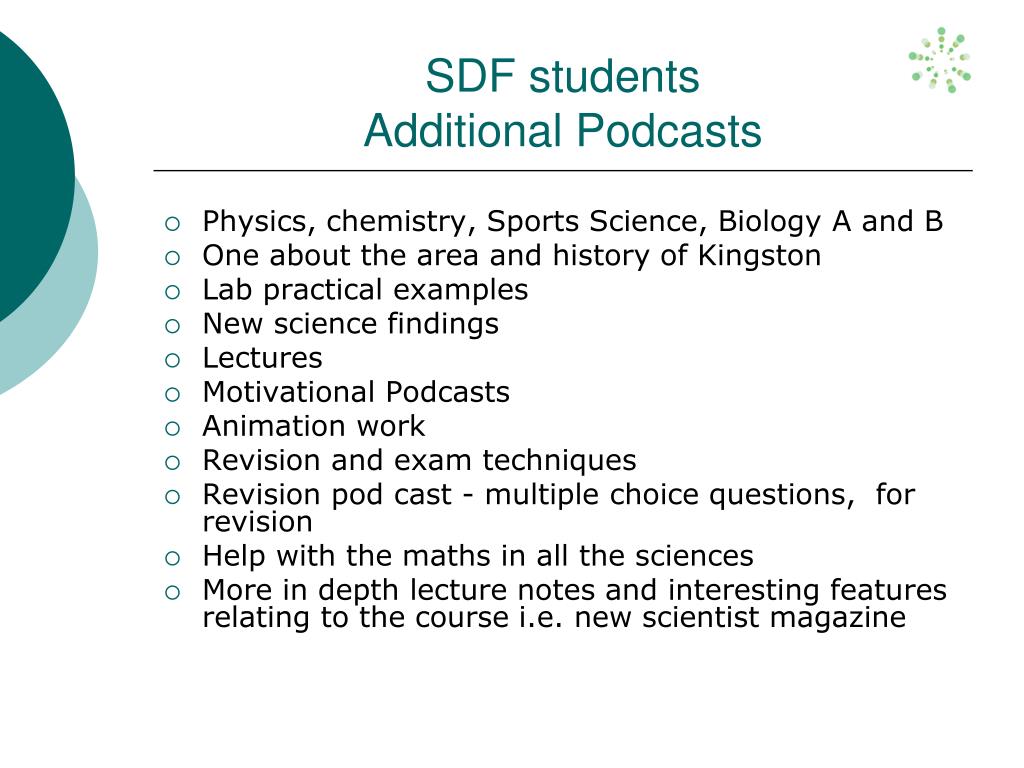 SDF students
Additional Podcasts

- Physics, chemistry, Sports Science, Biology A and B
- One about the area and history of Kingston
- Lab practical examples
- New science findings
- Lectures
- Motivational Podcasts
- Animation work
- Revision and exam techniques
- Revision pod cast - multiple choice questions, for revision
- Help with the maths in all the sciences
- More in depth lecture notes and interesting features relating to the course i.e. new scientist magazine